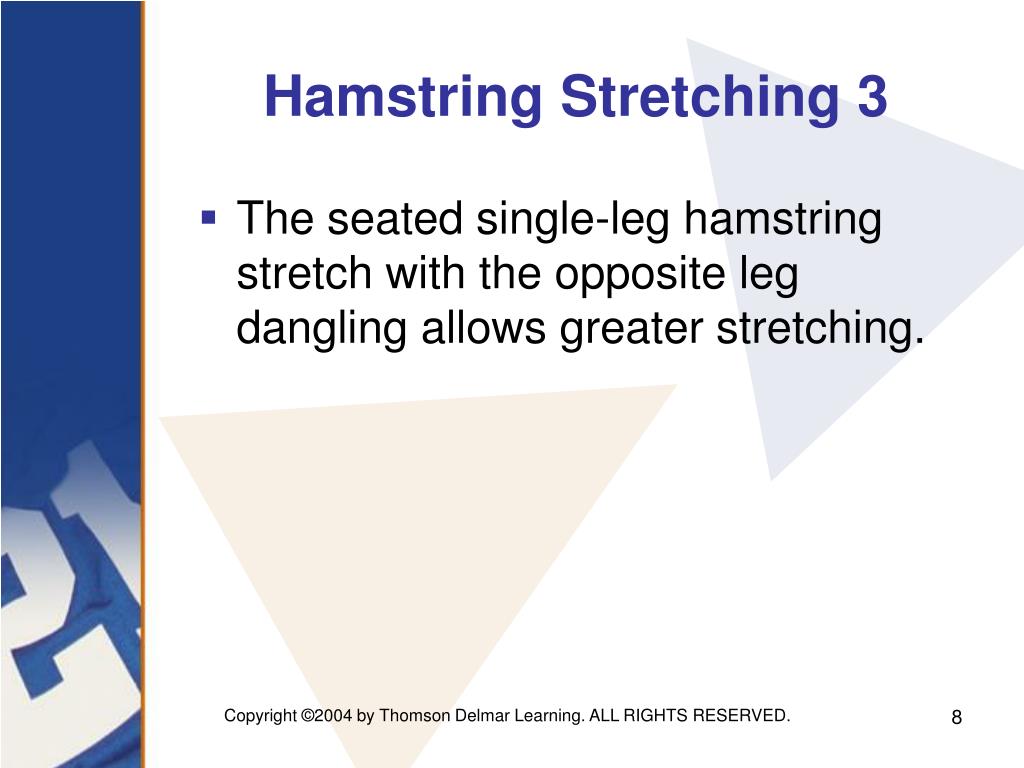 Hamstring Stretching 3

▪ The seated single-leg hamstring stretch with the opposite leg dangling allows greater stretching.

Copyright ©2004 by Thomson Delmar Learning. ALL RIGHTS RESERVED.

8